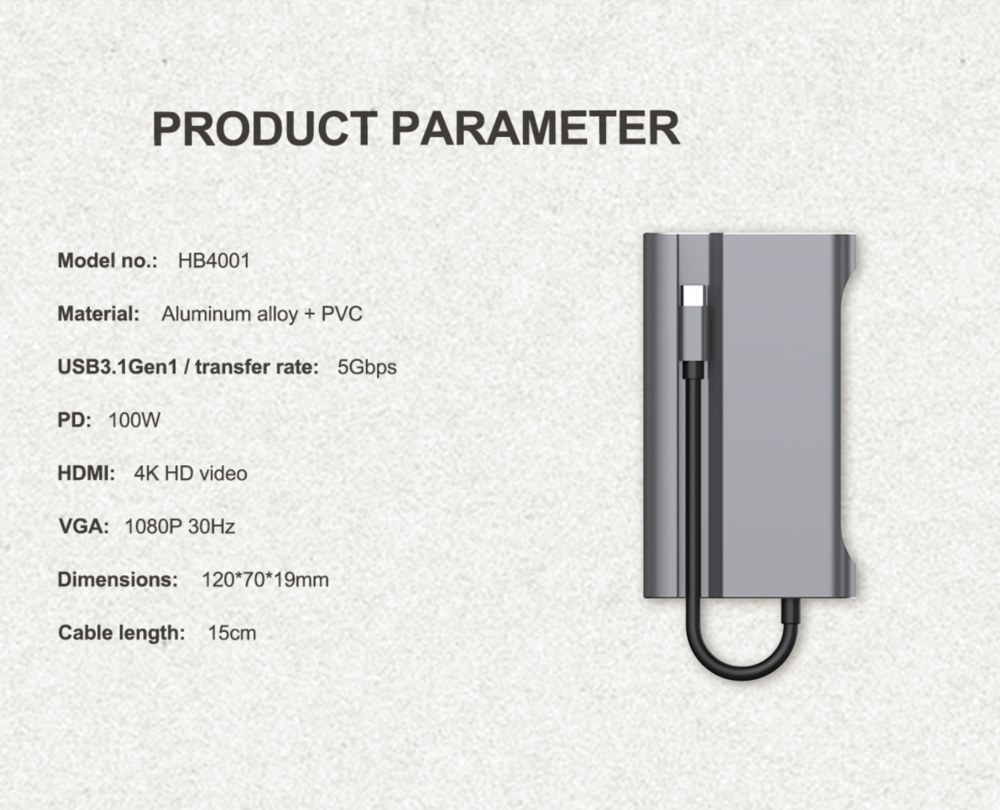 PRODUCT PARAMETER

Model no.: HB4001

Material: Aluminum alloy + PVC

USB3.1Gen1 / transfer rate: 5Gbps

PD: 100W

HDMI: 4K HD video

VGA: 1080P 30Hz

Dimensions: 120*70*19mm

Cable length: 15cm